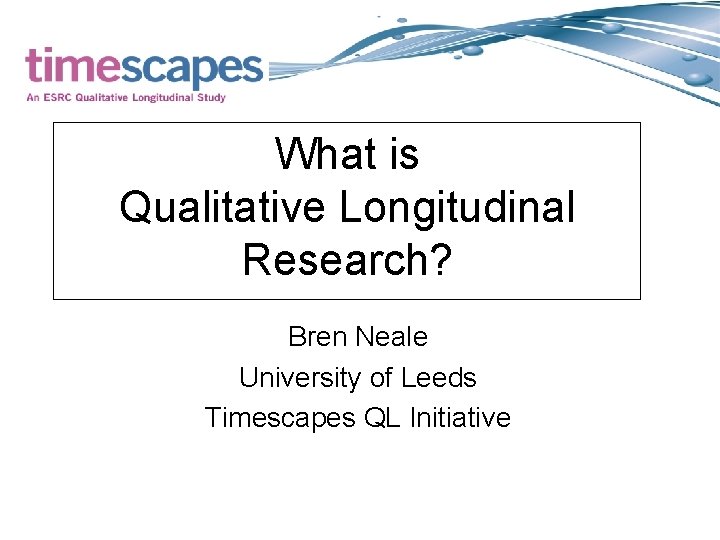 timescapes
An ESRC Qualitative Longitudinal Study

What is Qualitative Longitudinal Research?

Bren Neale
University of Leeds
Timescapes QL Initiative